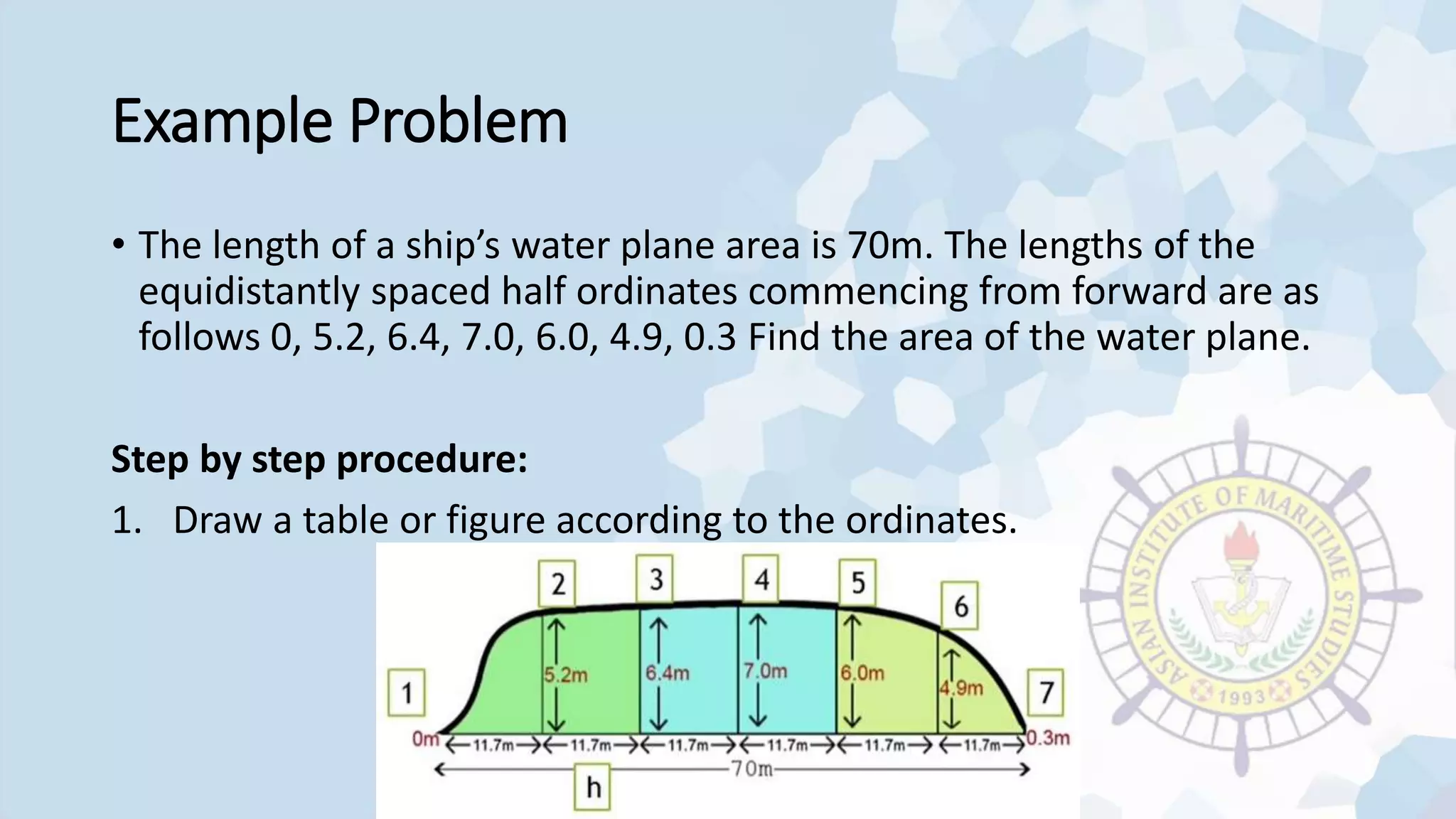 Example Problem

• The length of a ship's water plane area is 70m. The lengths of the equidistantly spaced half ordinates commencing from forward are as follows 0, 5.2, 6.4, 7.0, 6.0, 4.9, 0.3 Find the area of the water plane.

Step by step procedure:

1. Draw a table or figure according to the ordinates.

2 3 4 5 6 1 7

5.2m 6.4m 7.0m 6.0m 4.9m

0m 11.7m 11.7m 11.7m 11.7m 11.7m 11.7m 0.3m

70m

h

ASIAN INSTITUTE OF MARITIME STUDIES 1993